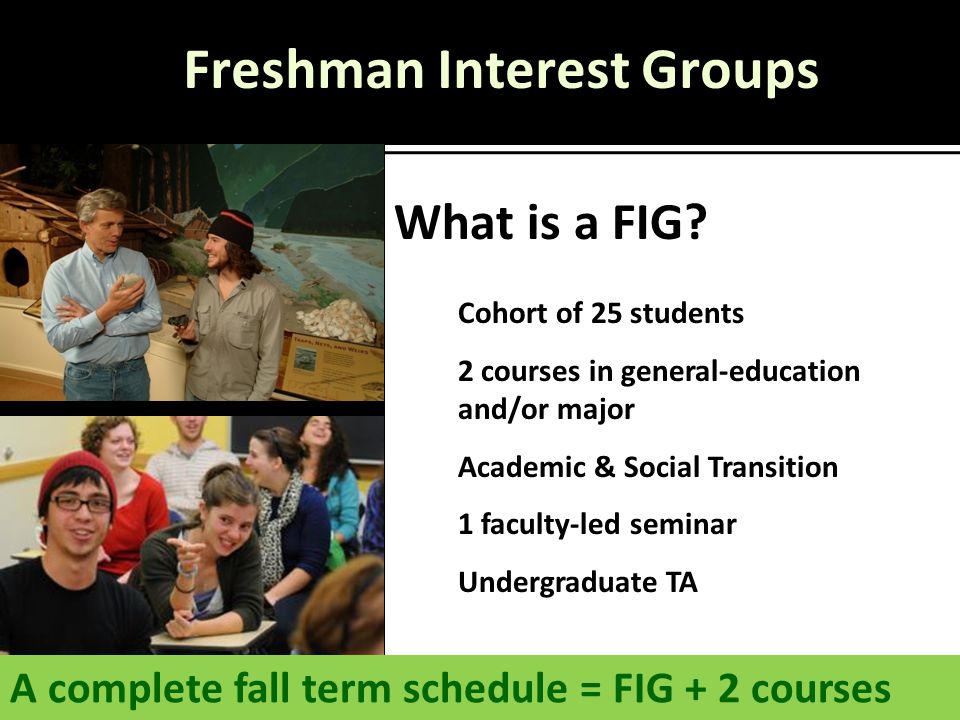 Freshman Interest Groups

What is a FIG?

Cohort of 25 students

2 courses in general-education and/or major

Academic & Social Transition

1 faculty-led seminar

Undergraduate TA

A complete fall term schedule = FIG + 2 courses